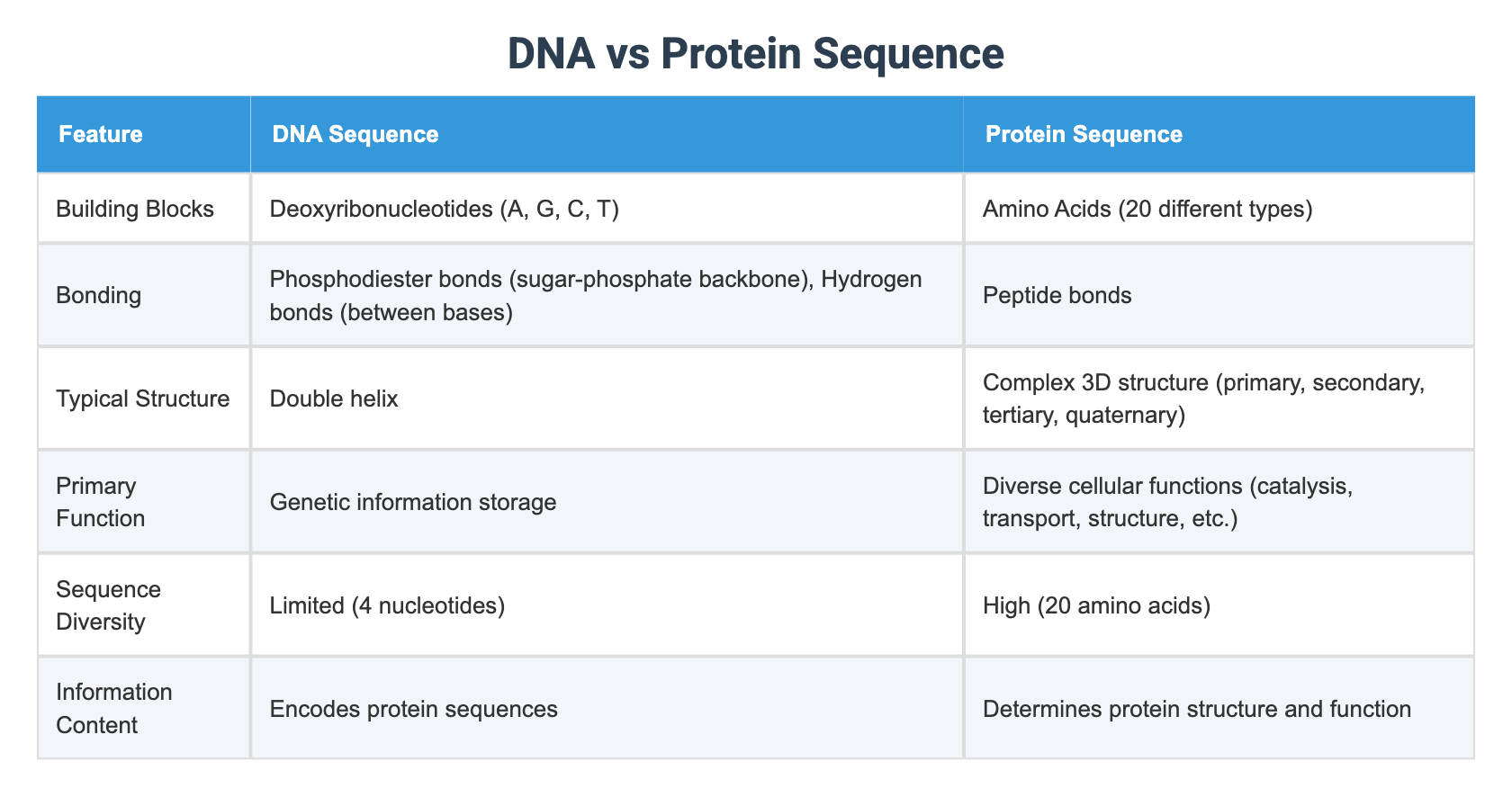 DNA vs Protein Sequence

| Feature | DNA Sequence | Protein Sequence |
|---|---|---|
| Building Blocks | Deoxyribonucleotides (A, G, C, T) | Amino Acids (20 different types) |
| Bonding | Phosphodiester bonds (sugar-phosphate backbone), Hydrogen bonds (between bases) | Peptide bonds |
| Typical Structure | Double helix | Complex 3D structure (primary, secondary, tertiary, quaternary) |
| Primary Function | Genetic information storage | Diverse cellular functions (catalysis, transport, structure, etc.) |
| Sequence Diversity | Limited (4 nucleotides) | High (20 amino acids) |
| Information Content | Encodes protein sequences | Determines protein structure and function |